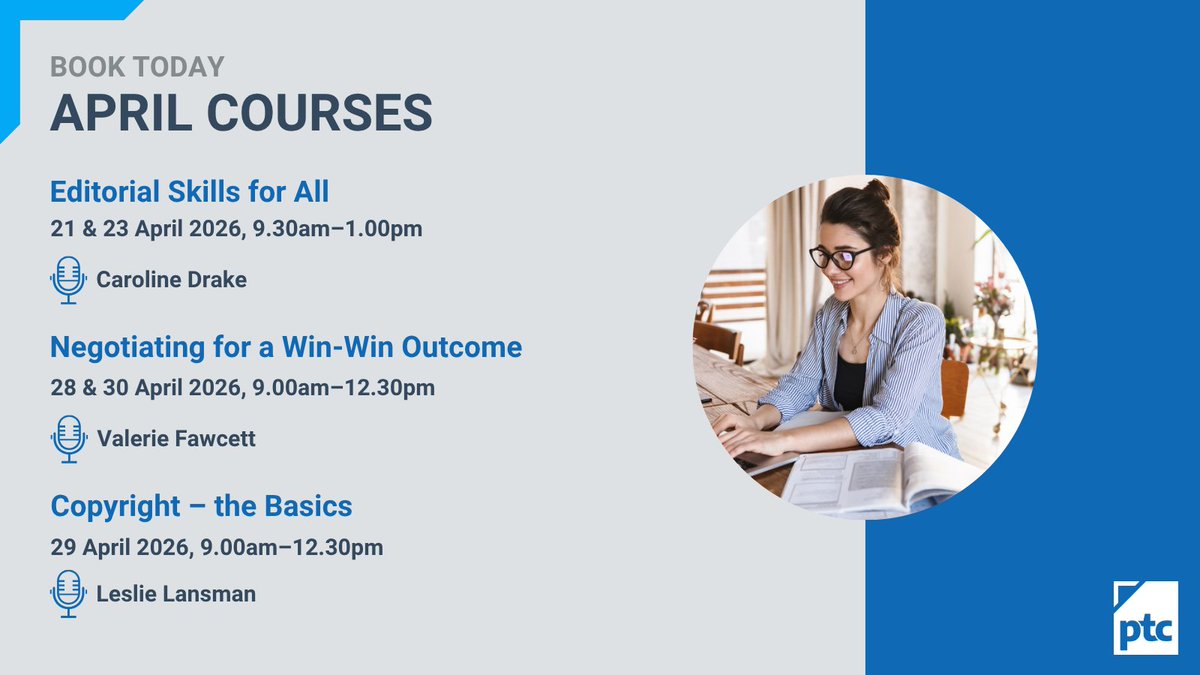 BOOK TODAY
APRIL COURSES

Editorial Skills for All
21 & 23 April 2026, 9.30am–1.00pm
Caroline Drake

Negotiating for a Win-Win Outcome
28 & 30 April 2026, 9.00am–12.30pm
Valerie Fawcett

Copyright – the Basics
29 April 2026, 9.00am–12.30pm
Leslie Lansman

ptc